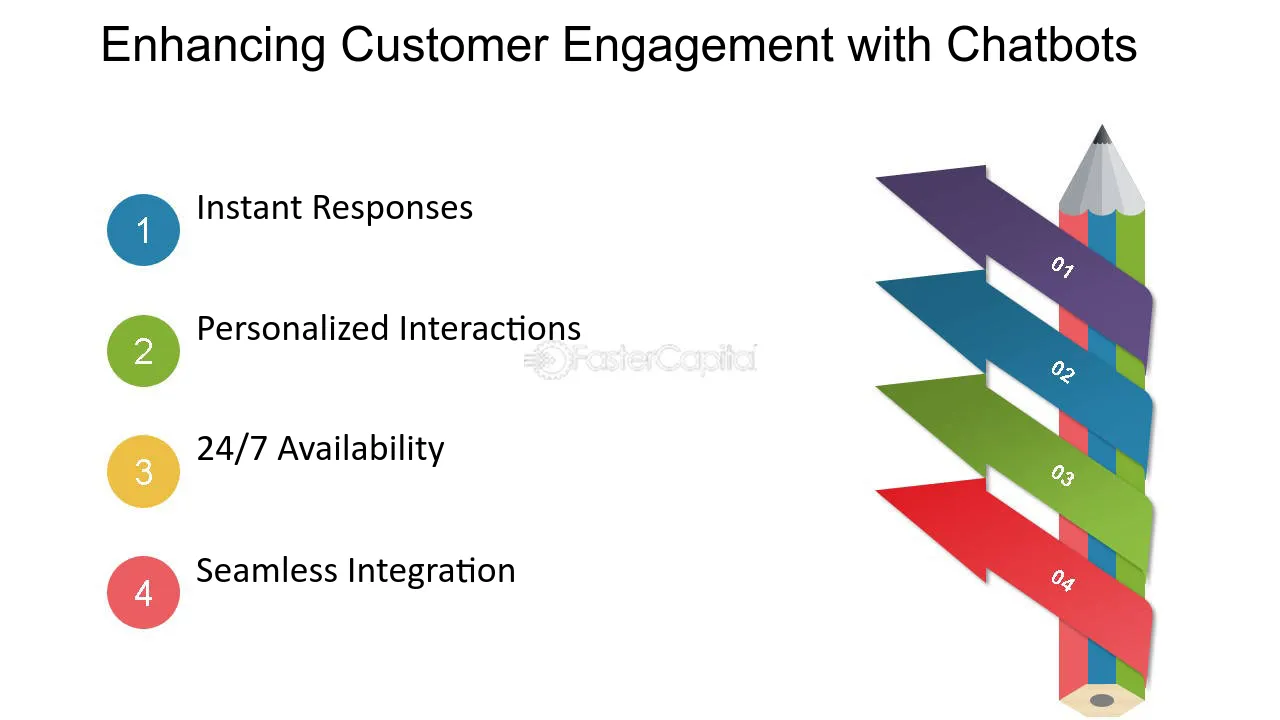 Enhancing Customer Engagement with Chatbots

1 Instant Responses

2 Personalized Interactions

3 24/7 Availability

4 Seamless Integration

01

02

03

04

FasterCapital